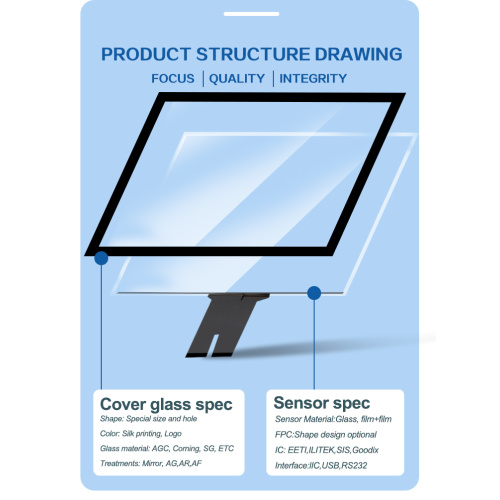 PRODUCT STRUCTURE DRAWING

FOCUS | QUALITY | INTEGRITY

Cover glass spec

Shape: Special size and hole

Color: Silk printing, Logo

Glass material: AGC, Corning, SG, ETC

Treatments: Mirror, AG,AR,AF

Sensor spec

Sensor Material:Glass, film+film

FPC:Shape design optional

IC: EETI,ILITEK,SIS,Goodix

Interface:IIC,USB,RS232